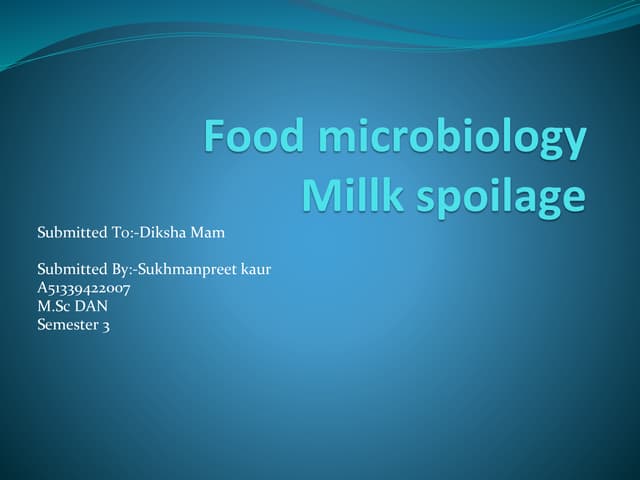 Food microbiology
Millk spoilage

Submitted To:-Diksha Mam

Submitted By:-Sukhmanpreet kaur
A51339422007
M.Sc DAN
Semester 3